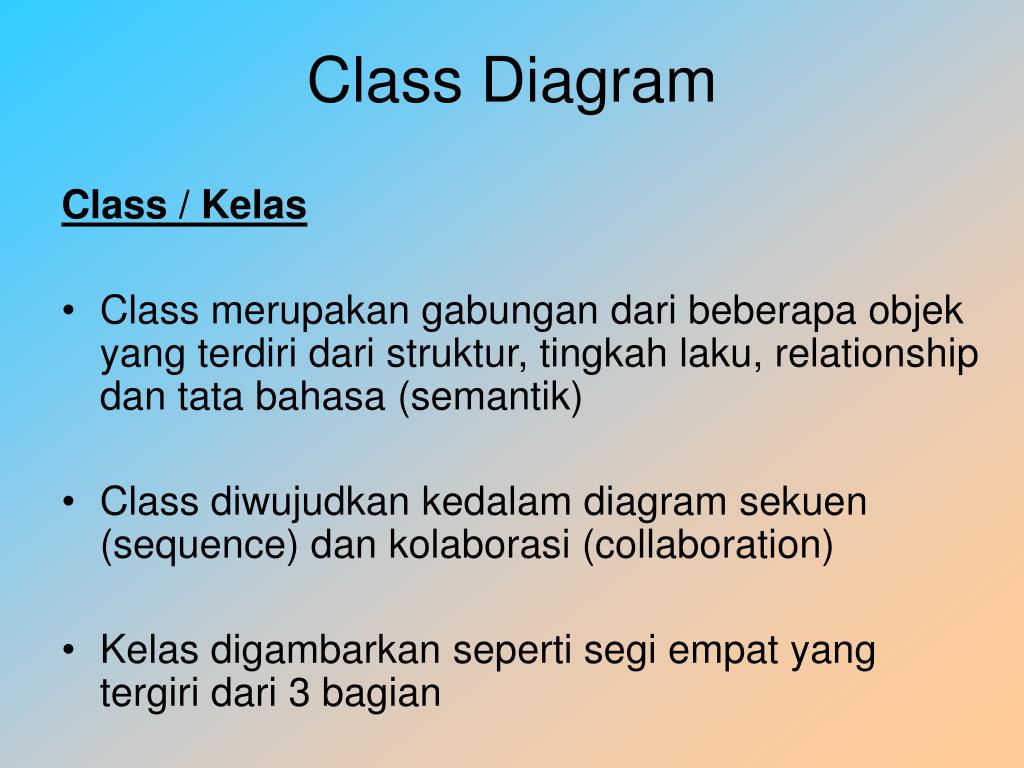 Class Diagram

Class / Kelas

• Class merupakan gabungan dari beberapa objek yang terdiri dari struktur, tingkah laku, relationship dan tata bahasa (semantik)

• Class diwujudkan kedalam diagram sekuen (sequence) dan kolaborasi (collaboration)

• Kelas digambarkan seperti segi empat yang tergiri dari 3 bagian